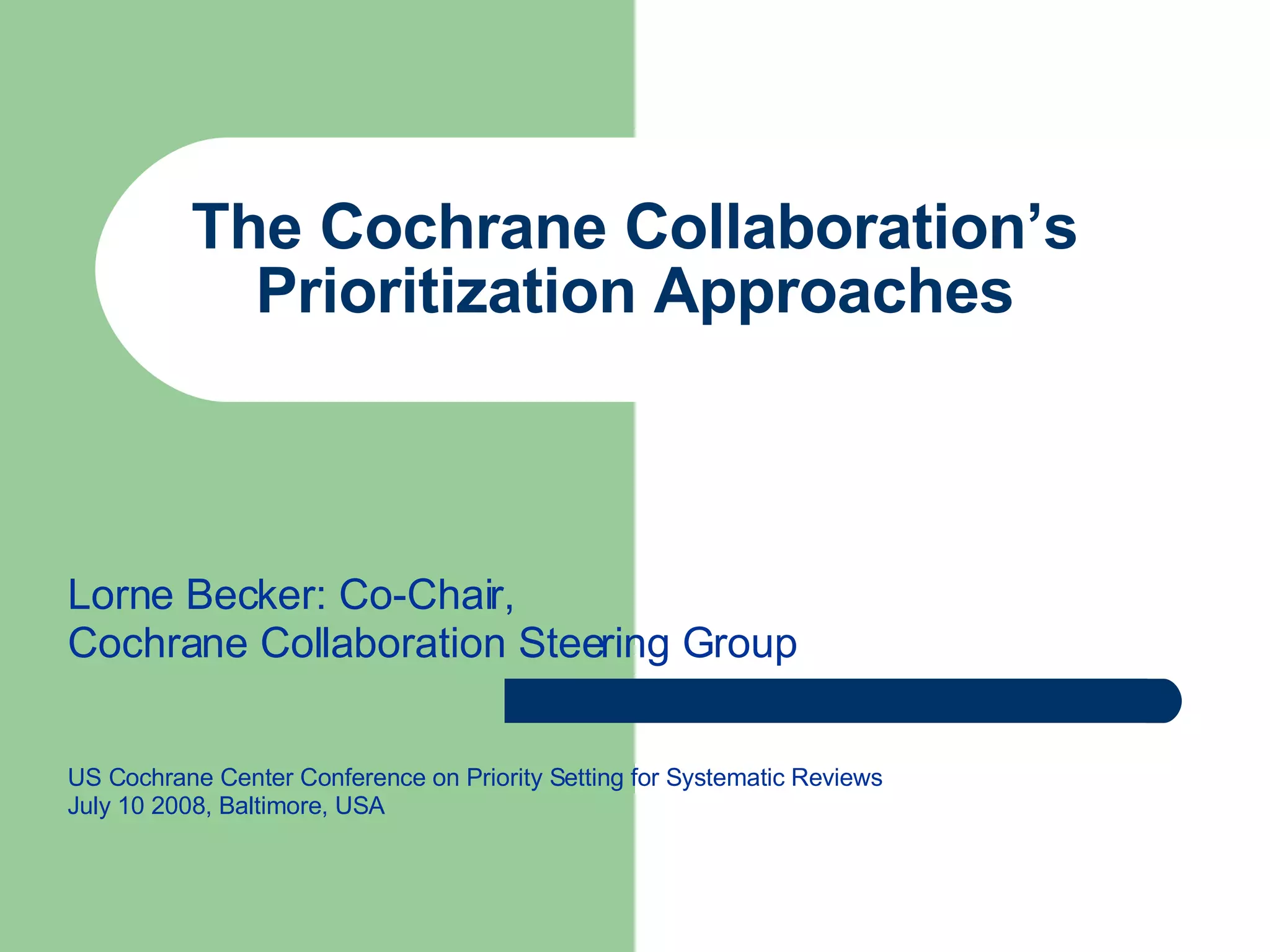 The Cochrane Collaboration's Prioritization Approaches

Lorne Becker: Co-Chair,
Cochrane Collaboration Steering Group

US Cochrane Center Conference on Priority Setting for Systematic Reviews
July 10 2008, Baltimore, USA